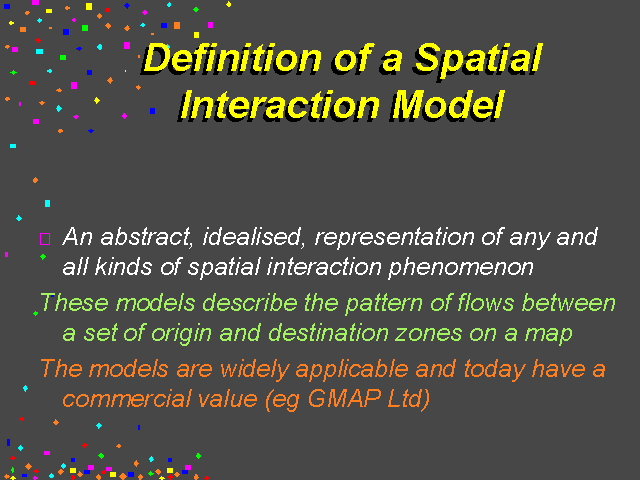 Definition of a Spatial Interaction Model

An abstract, idealised, representation of any and all kinds of spatial interaction phenomenon

These models describe the pattern of flows between a set of origin and destination zones on a map

The models are widely applicable and today have a commercial value (eg GMAP Ltd)